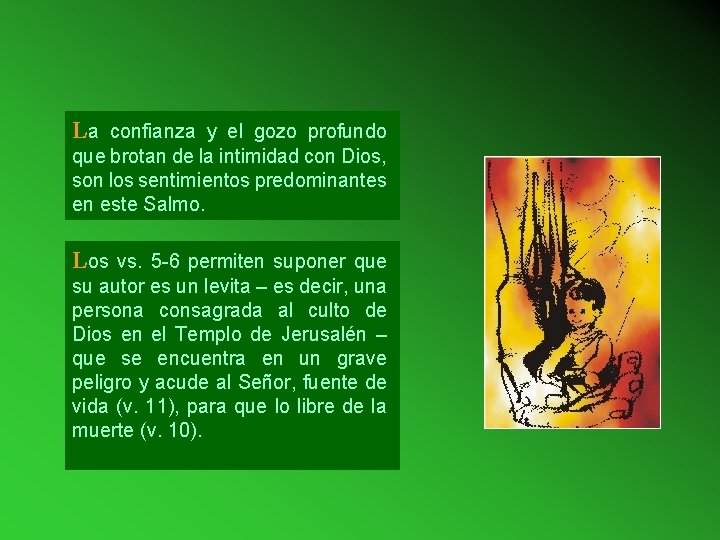 La confianza y el gozo profundo que brotan de la intimidad con Dios, son los sentimientos predominantes en este Salmo.

Los vs. 5-6 permiten suponer que su autor es un levita – es decir, una persona consagrada al culto de Dios en el Templo de Jerusalén – que se encuentra en un grave peligro y acude al Señor, fuente de vida (v. 11), para que lo libre de la muerte (v. 10).